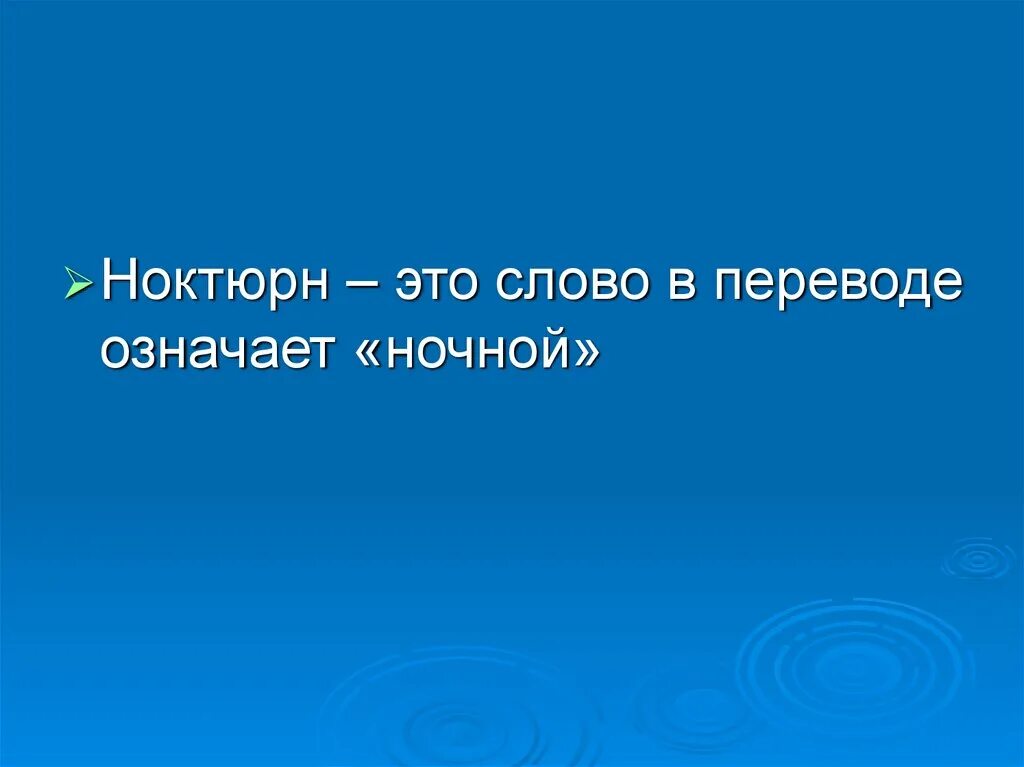 Ноктюрн – это слово в переводе означает «ночной»